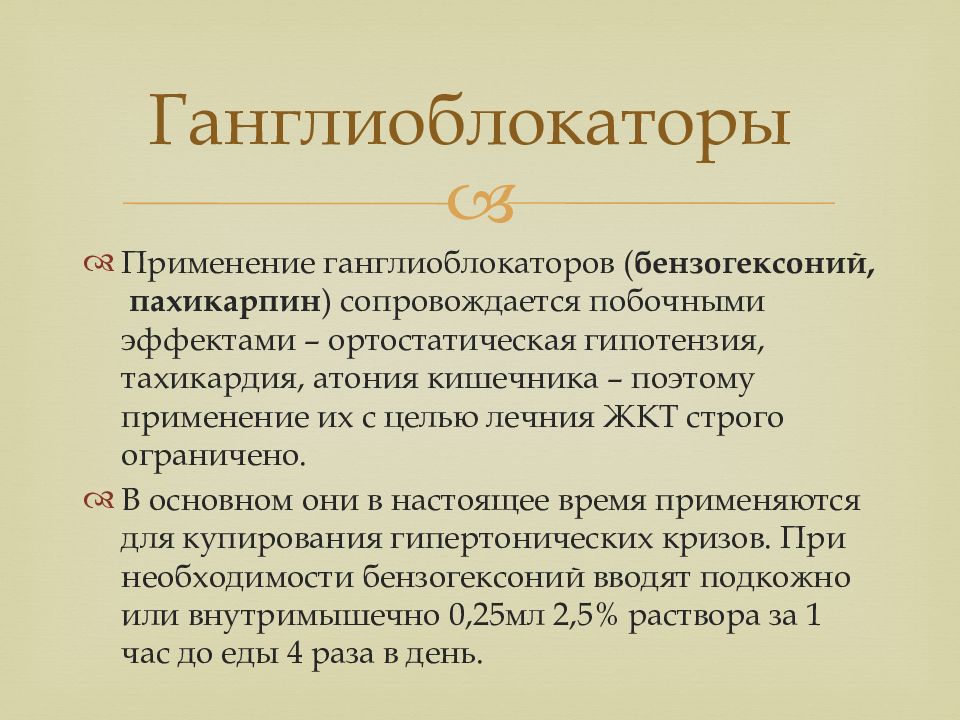 Ганглиоблокаторы

Применение ганглиоблокаторов (бензогексоний, пахикарпин) сопровождается побочными эффектами – ортостатическая гипотензия, тахикардия, атония кишечника – поэтому применение их с целью лечния ЖКТ строго ограничено.

В основном они в настоящее время применяются для купирования гипертонических кризов. При необходимости бензогексоний вводят подкожно или внутримышечно 0,25мл 2,5% раствора за 1 час до еды 4 раза в день.